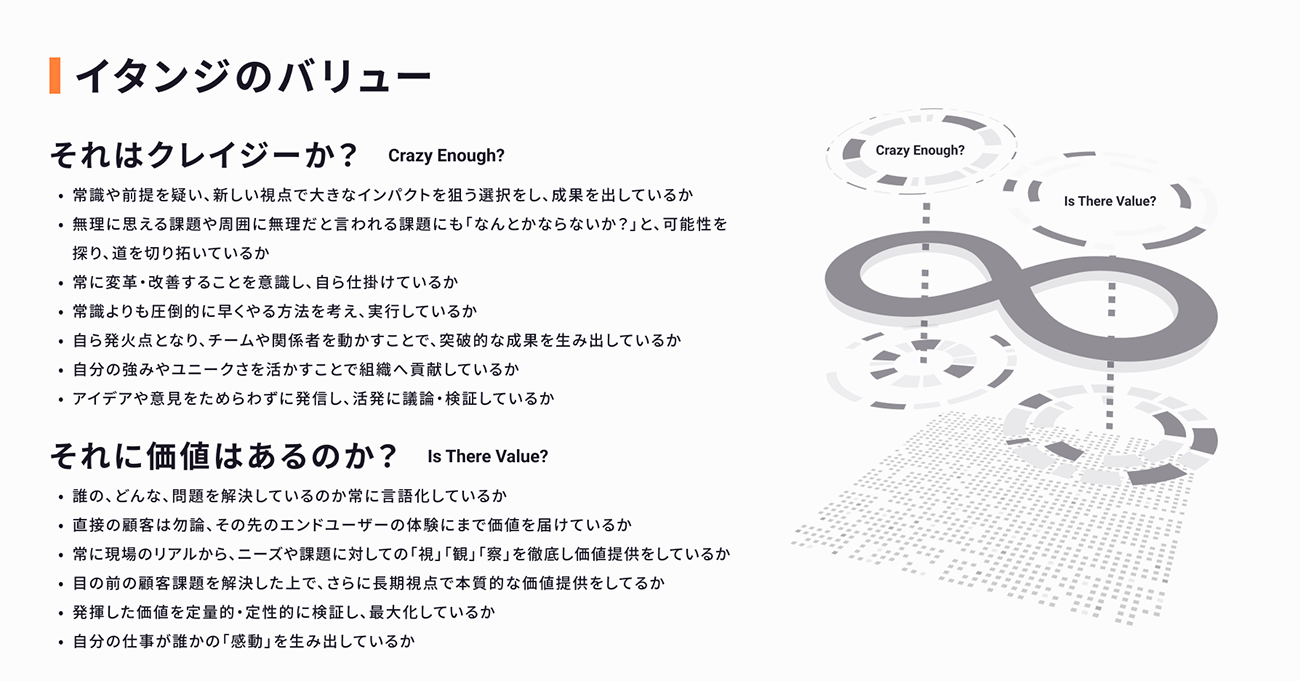 イタンジのバリュー

それはクレイジーか？ Crazy Enough?

• 常識や前提を疑い、新しい視点で大きなインパクトを狙う選択をし、成果を出しているか
• 無理に思える課題や周囲に無理だと言われる課題にも「なんとかならないか？」と、可能性を探り、道を切り拓いているか
• 常に変革・改善することを意識し、自ら仕掛けているか
• 常識よりも圧倒的に早くやる方法を考え、実行しているか
• 自ら発火点となり、チームや関係者を動かすことで、突破的な成果を生み出しているか
• 自分の強みやユニークさを活かすことで組織へ貢献しているか
• アイデアや意見をためらわずに発信し、活発に議論・検証しているか

それに価値はあるのか？ Is There Value?

• 誰の、どんな、問題を解決しているのか常に言語化しているか
• 直接の顧客は勿論、その先のエンドユーザーの体験にまで価値を届けているか
• 常に現場のリアルから、ニーズや課題に対しての「視」「観」「察」を徹底し価値提供をしているか
• 目の前の顧客課題を解決した上で、さらに長期視点で本質的な価値提供をしてるか
• 発揮した価値を定量的・定性的に検証し、最大化しているか
• 自分の仕事が誰かの「感動」を生み出しているか

Crazy Enough?

Is There Value?